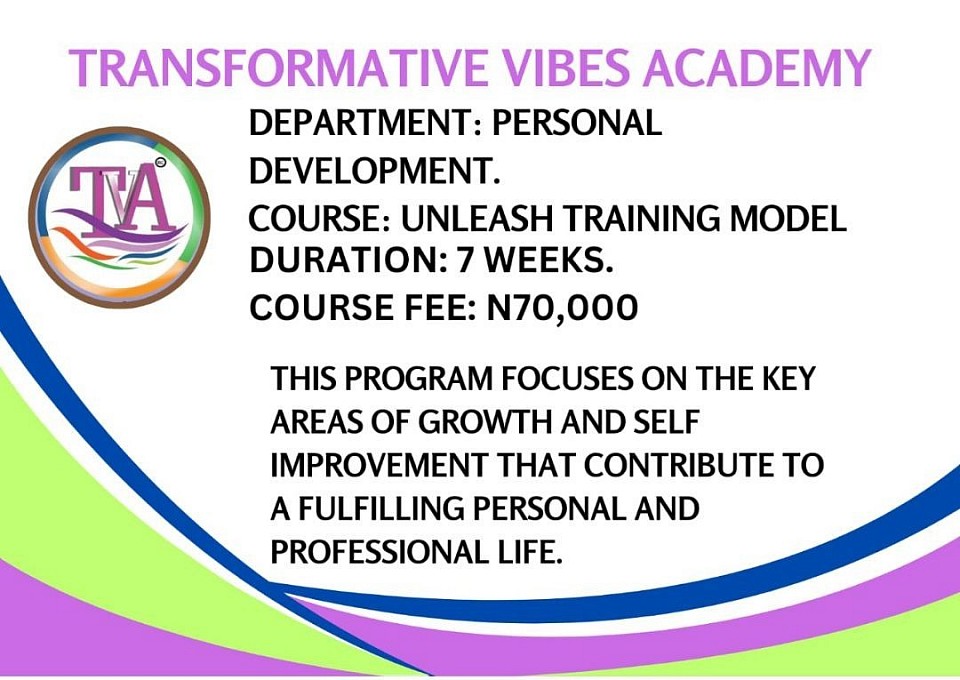 TRANSFORMATIVE VIBES ACADEMY

TVA

DEPARTMENT: PERSONAL DEVELOPMENT.
COURSE: UNLEASH TRAINING MODEL
DURATION: 7 WEEKS.
COURSE FEE: N70,000

THIS PROGRAM FOCUSES ON THE KEY AREAS OF GROWTH AND SELF IMPROVEMENT THAT CONTRIBUTE TO A FULFILLING PERSONAL AND PROFESSIONAL LIFE.